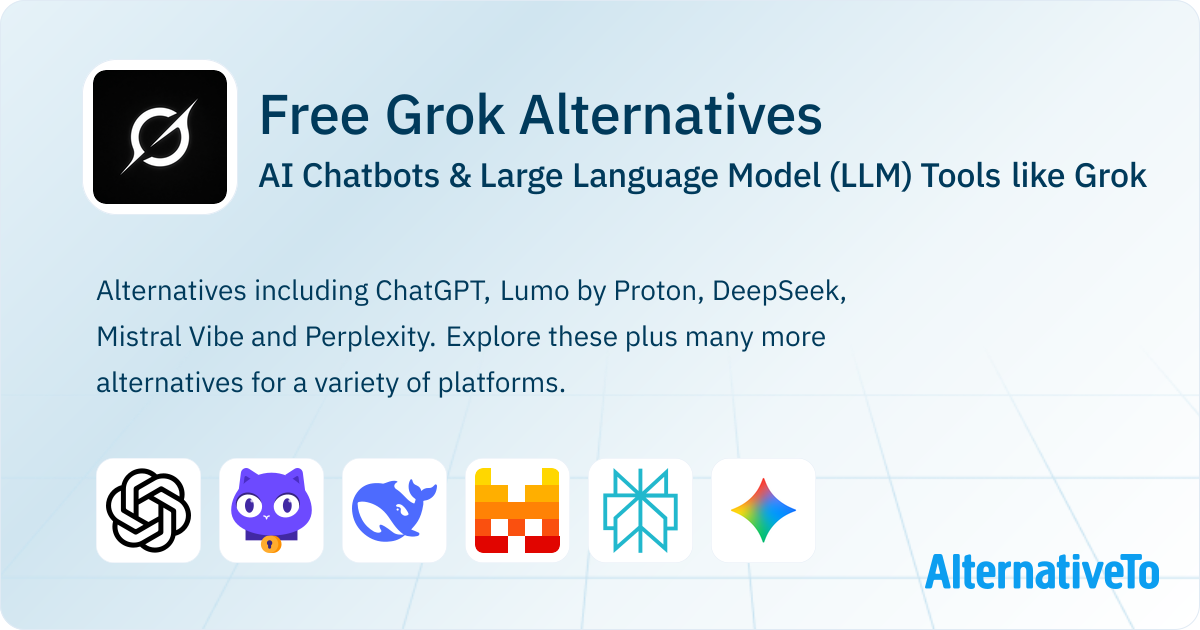 Free Grok Alternatives
AI Chatbots & Large Language Model (LLM) Tools like Grok

Alternatives including ChatGPT, Lumo by Proton, DeepSeek, Mistral Vibe and Perplexity. Explore these plus many more alternatives for a variety of platforms.

AlternativeTo